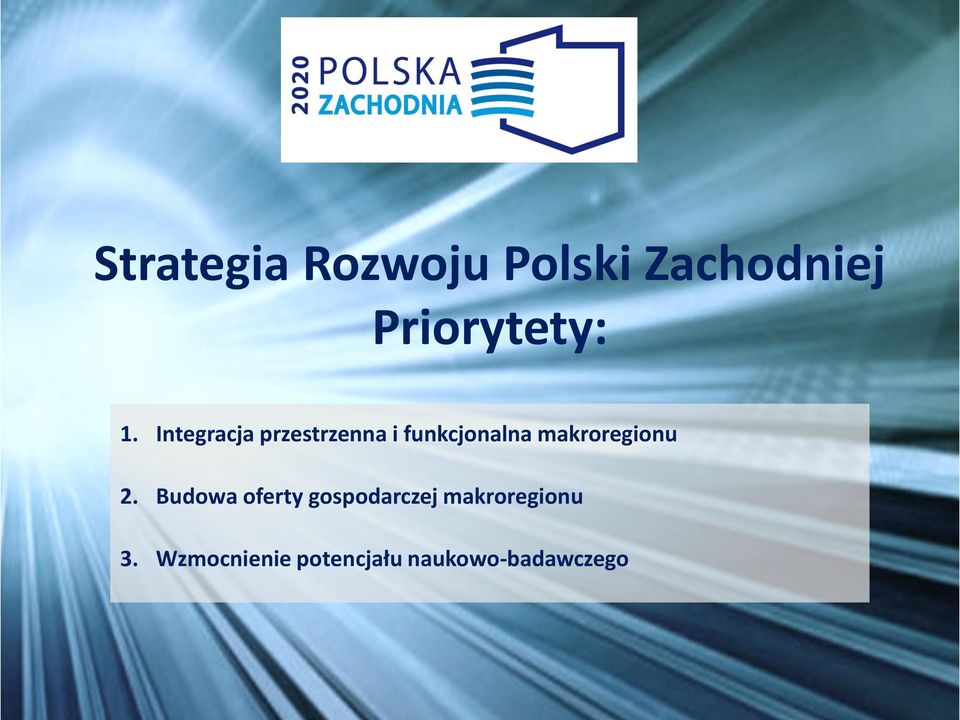 2020 POLSKA ZACHODNIA

Strategia Rozwoju Polski Zachodniej Priorytety:

1. Integracja przestrzenna i funkcjonalna makroregionu

2. Budowa oferty gospodarczej makroregionu

3. Wzmocnienie potencjału naukowo-badawczego